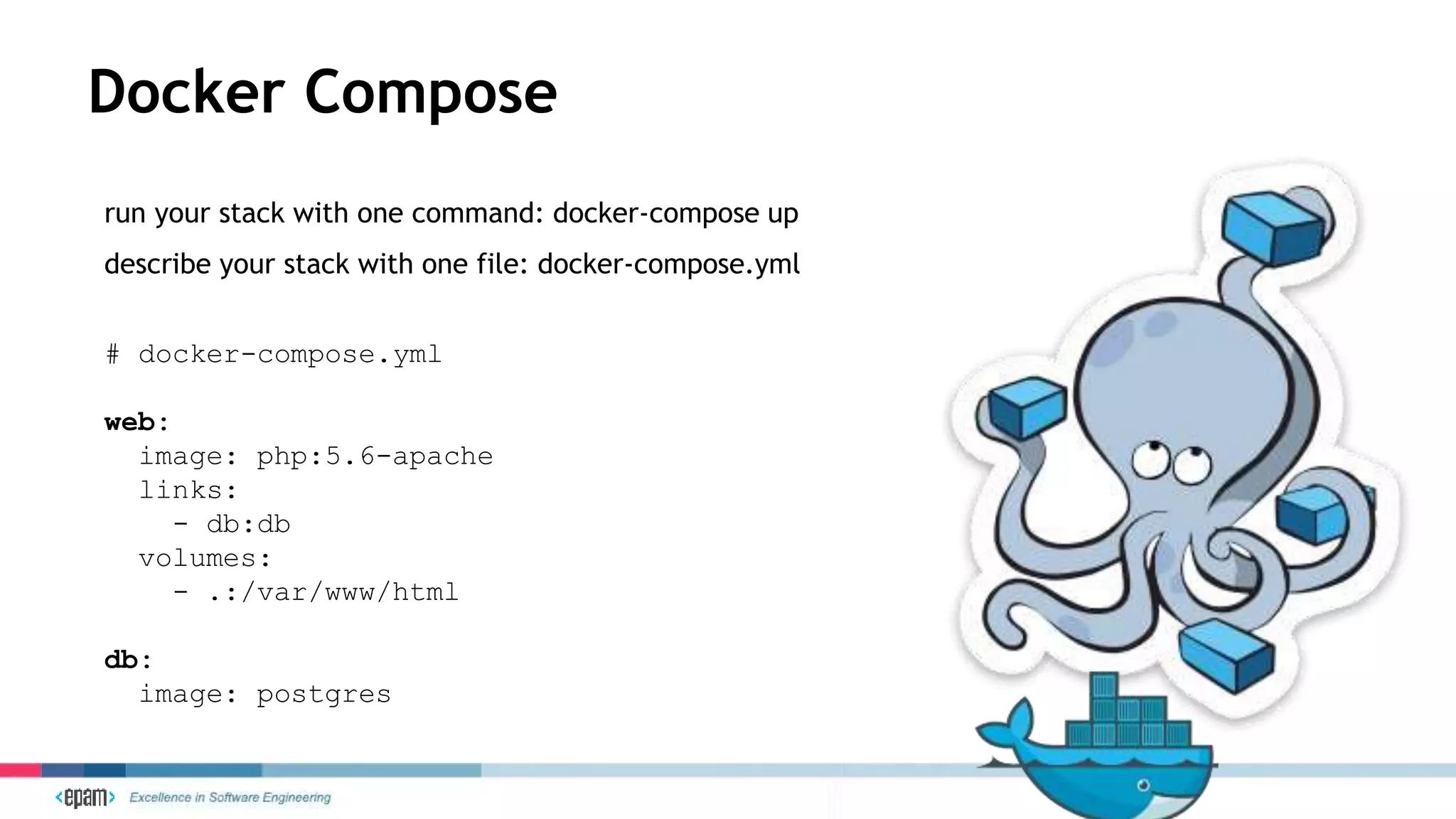 Docker Compose

run your stack with one command: docker-compose up

describe your stack with one file: docker-compose.yml

# docker-compose.yml

web:
  image: php:5.6-apache
  links:
    - db:db
  volumes:
    - .:/var/www/html

db:
  image: postgres

<epam> Excellence in Software Engineering